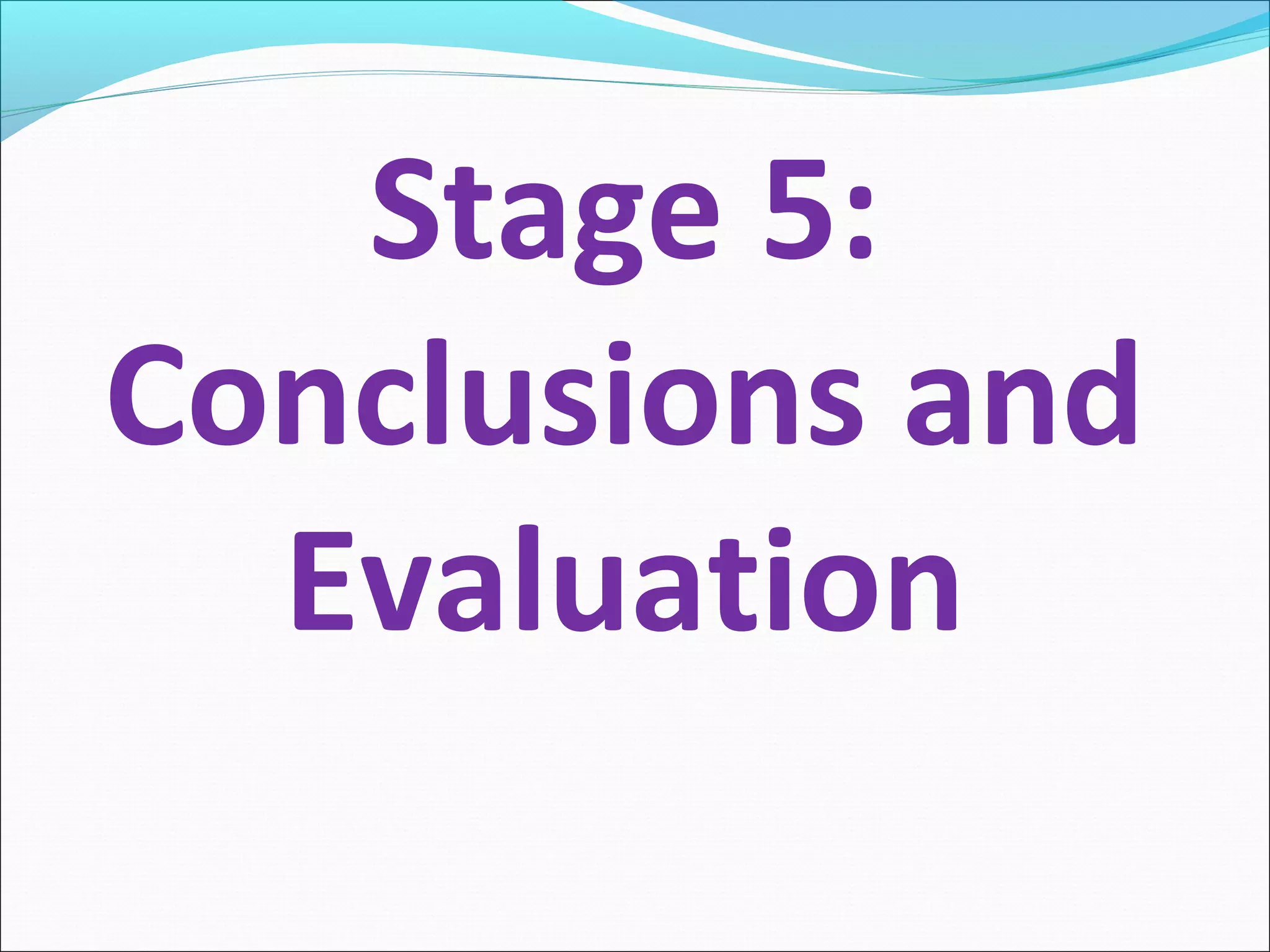 Stage 5: Conclusions and Evaluation